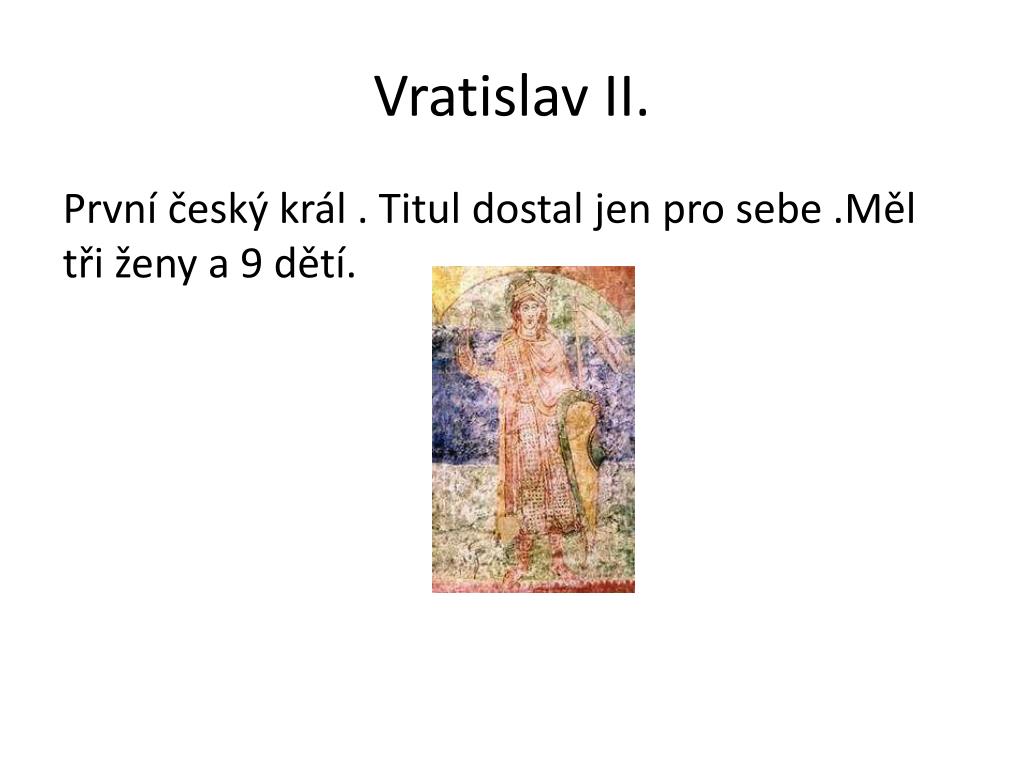 Vratislav II.

První český král . Titul dostal jen pro sebe .Měl tři ženy a 9 dětí.